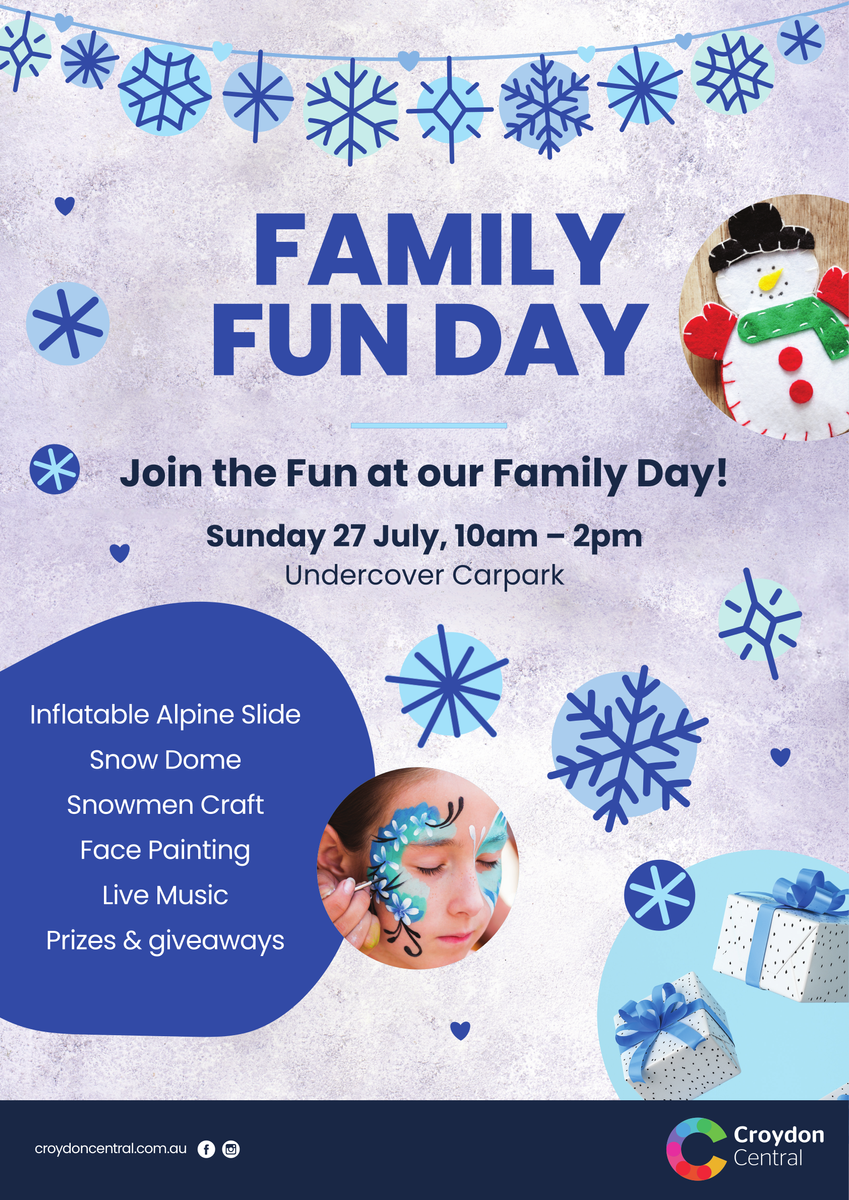 FAMILY FUN DAY

Join the Fun at our Family Day!

Sunday 27 July, 10am – 2pm
Undercover Carpark

Inflatable Alpine Slide
Snow Dome
Snowmen Craft
Face Painting
Live Music
Prizes & giveaways

croydoncentral.com.au

Croydon Central